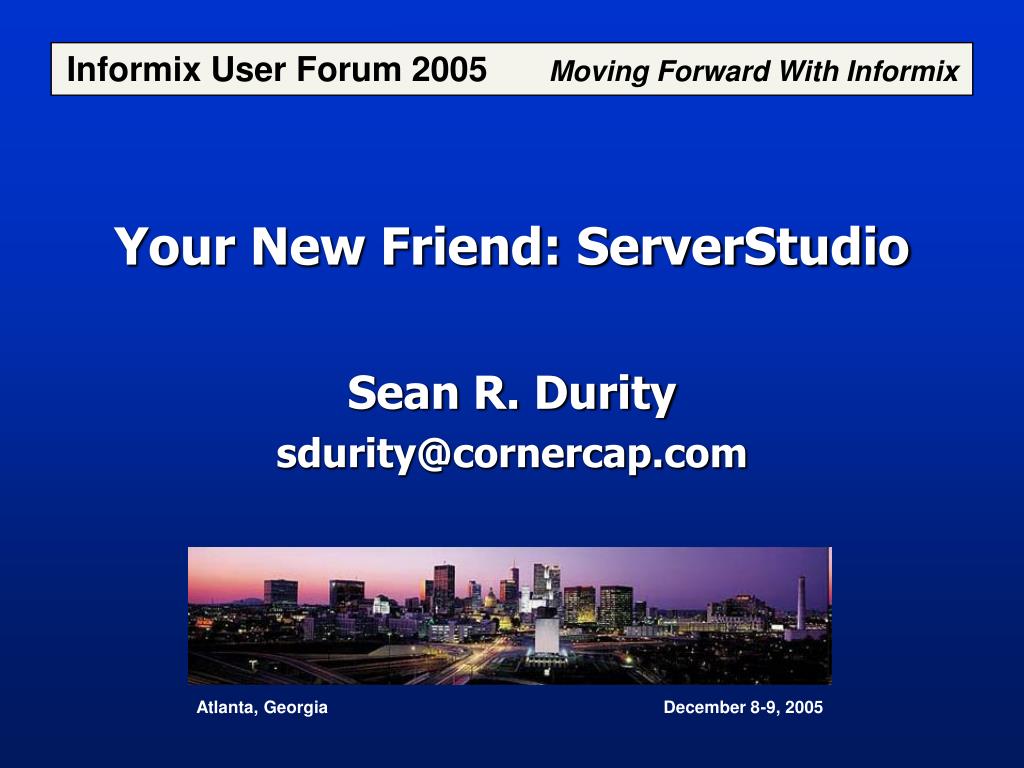 Informix User Forum 2005 Moving Forward With Informix

Your New Friend: ServerStudio

Sean R. Durity
sdurity@cornercap.com

Atlanta, Georgia December 8-9, 2005